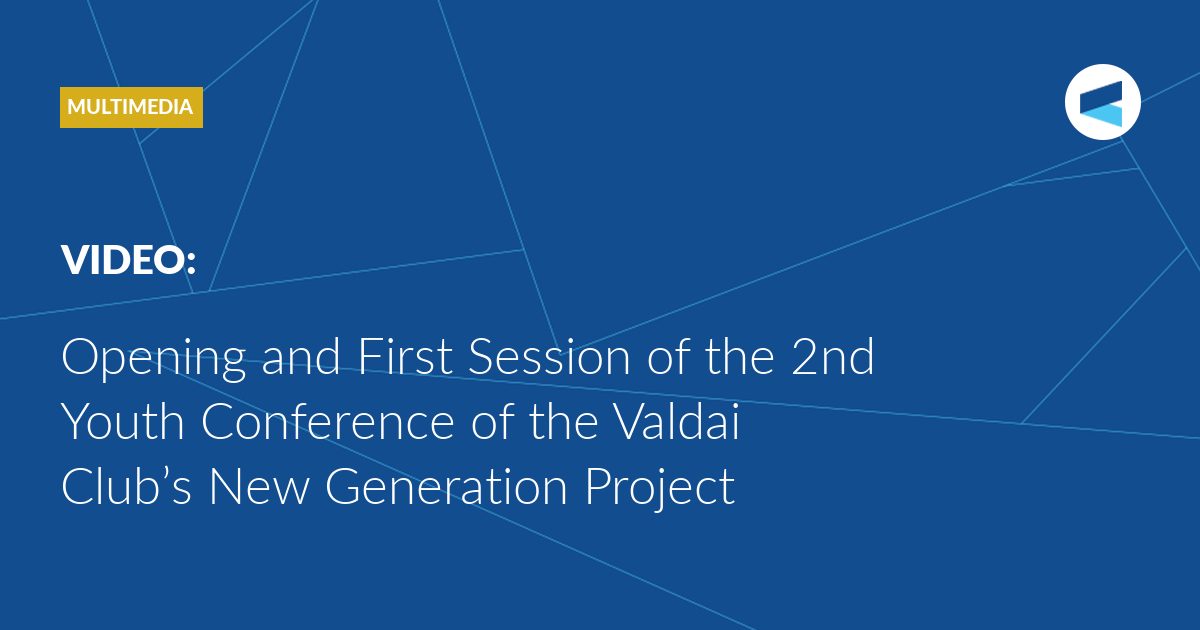 MULTIMEDIA

VIDEO:

Opening and First Session of the 2nd Youth Conference of the Valdai Club’s New Generation Project